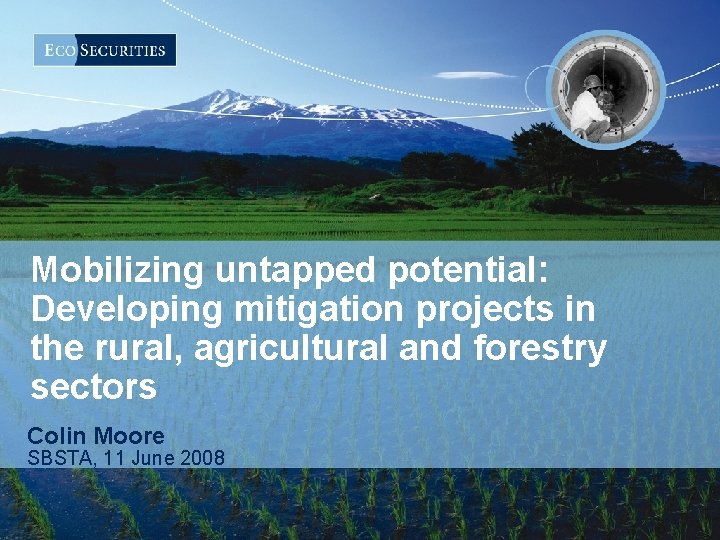 ECO SECURITIES

Mobilizing untapped potential: Developing mitigation projects in the rural, agricultural and forestry sectors

Colin Moore
SBSTA, 11 June 2008